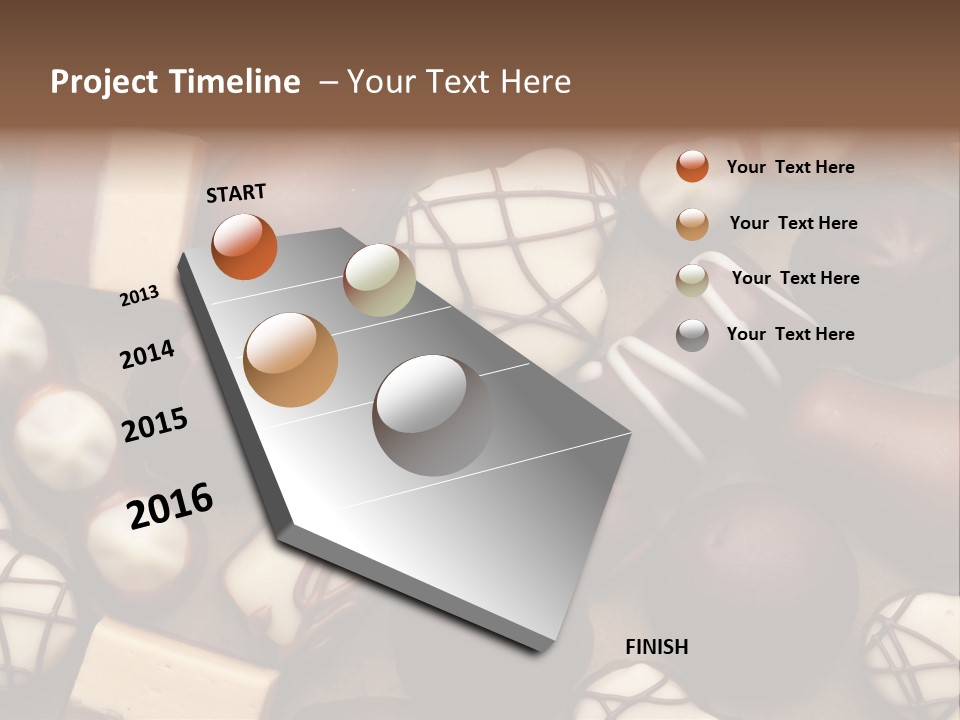 Project Timeline – Your Text Here

START

2013

2014

2015

2016

FINISH

Your Text Here

Your Text Here

Your Text Here

Your Text Here